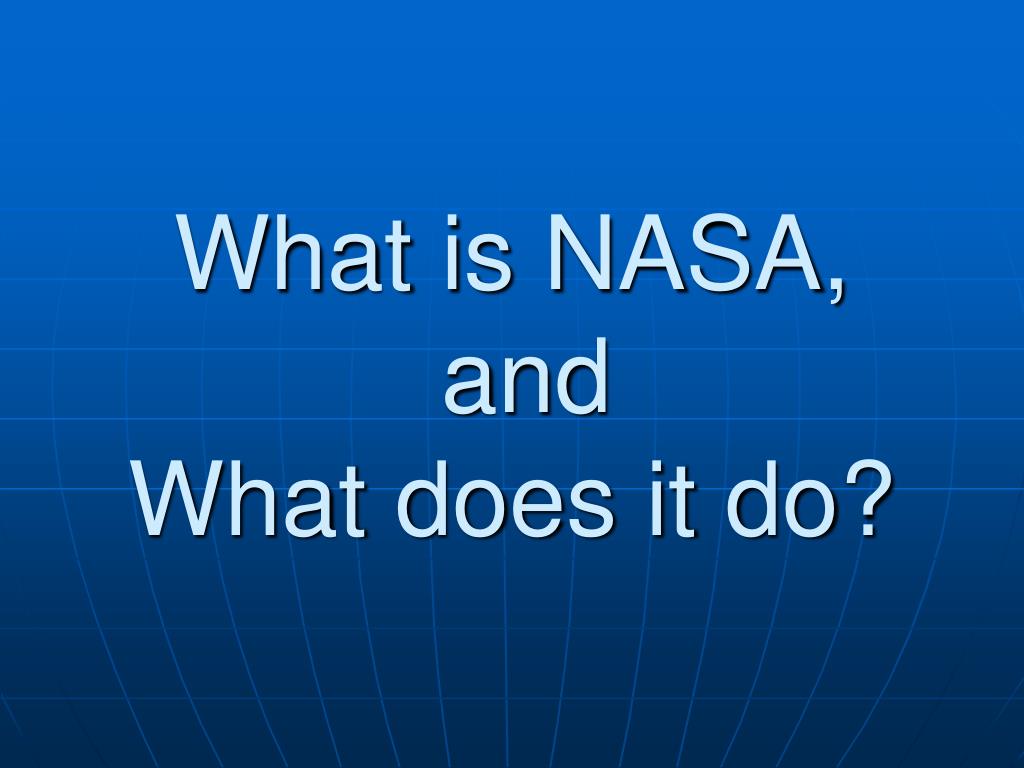 What is NASA,
and
What does it do?